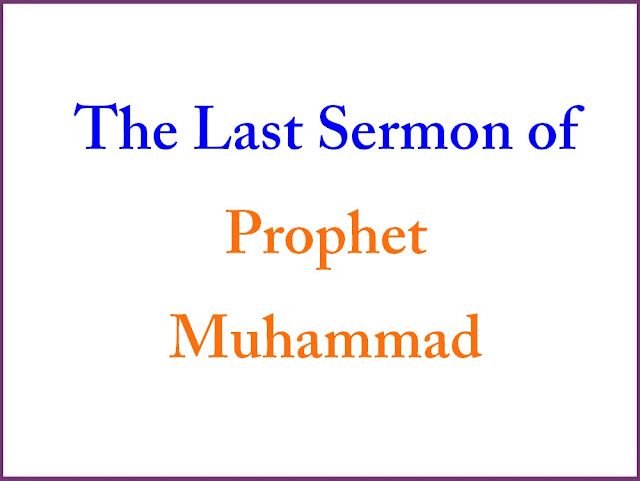 The Last Sermon of

Prophet

Muhammad